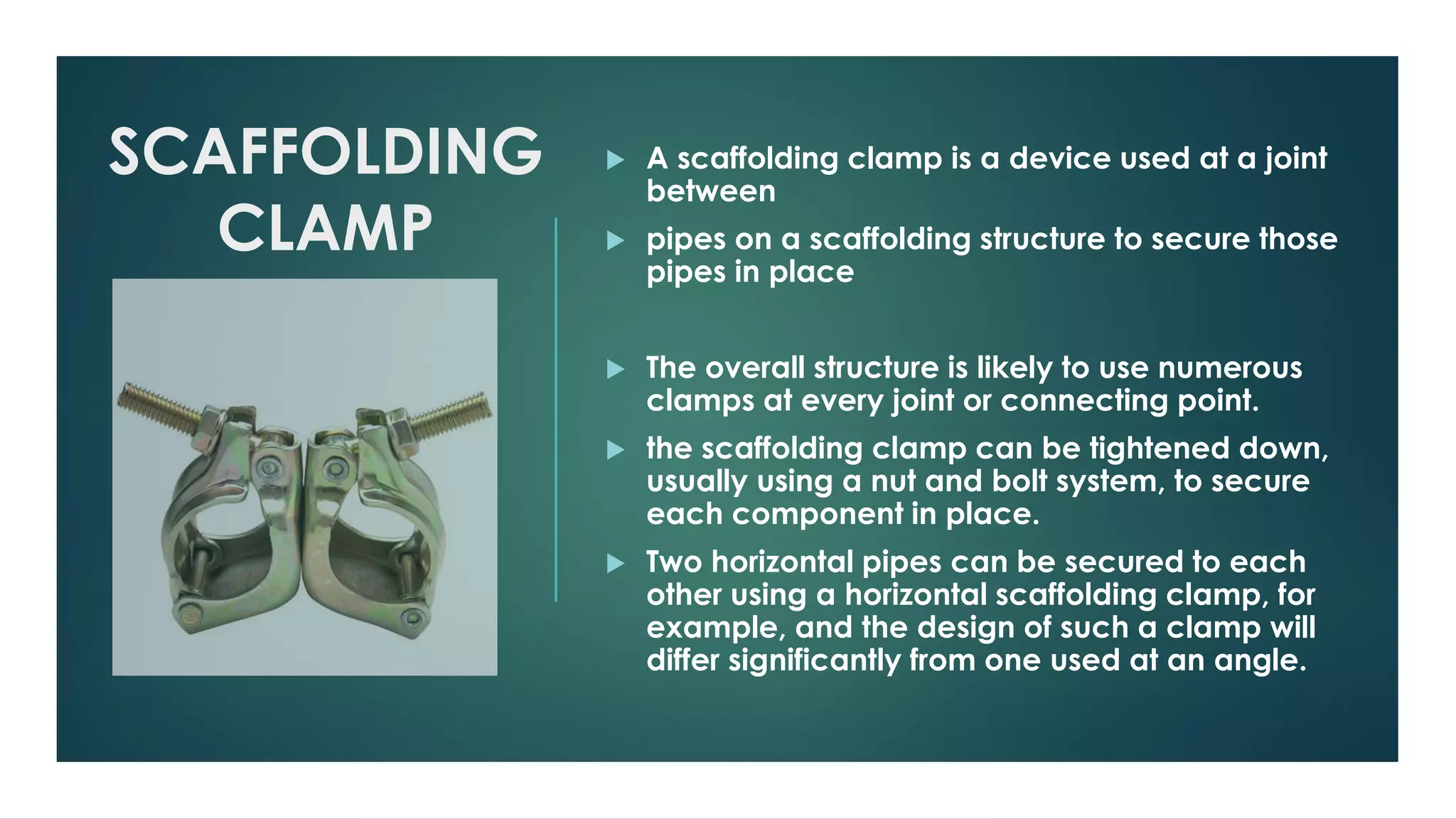 SCAFFOLDING CLAMP

▶ A scaffolding clamp is a device used at a joint between

▶ pipes on a scaffolding structure to secure those pipes in place

▶ The overall structure is likely to use numerous clamps at every joint or connecting point.

▶ the scaffolding clamp can be tightened down, usually using a nut and bolt system, to secure each component in place.

▶ Two horizontal pipes can be secured to each other using a horizontal scaffolding clamp, for example, and the design of such a clamp will differ significantly from one used at an angle.